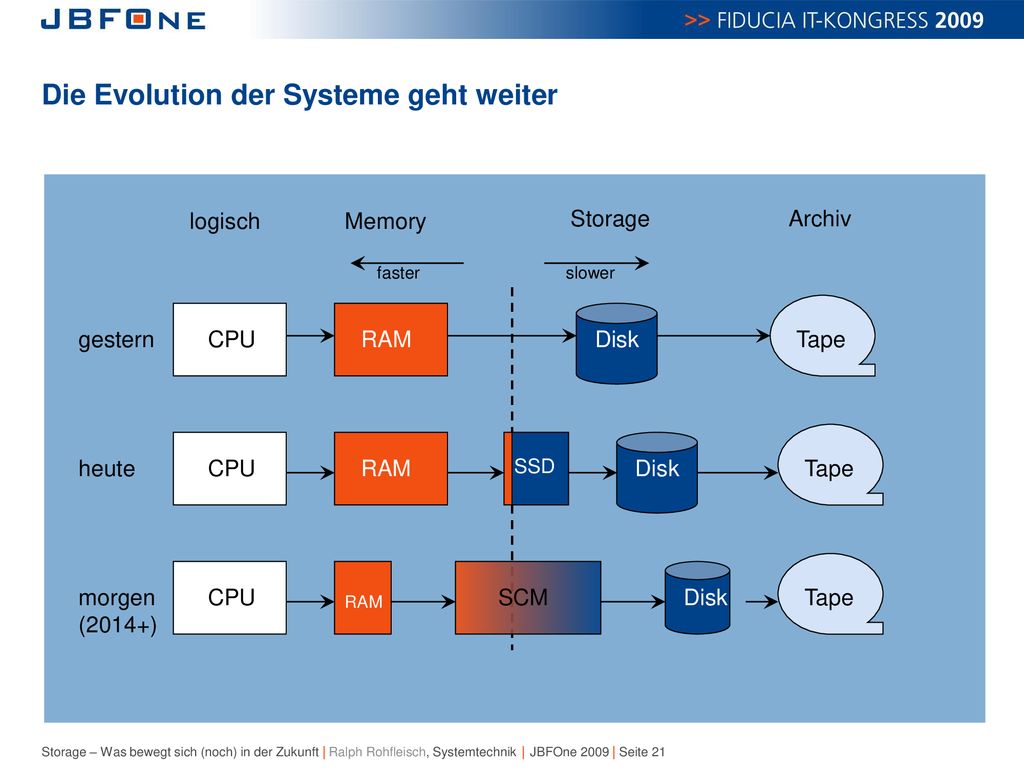 JBFONE

>> FIDUCIA IT-KONGRESS 2009

Die Evolution der Systeme geht weiter

logisch

Memory

Storage

Archiv

faster

slower

gestern

CPU

RAM

Disk

Tape

heute

CPU

RAM

SSD

Disk

Tape

morgen (2014+)

CPU

RAM

SCM

Disk

Tape

Storage – Was bewegt sich (noch) in der Zukunft | Ralph Rohfleisch, Systemtechnik | JBFOne 2009 | Seite 21